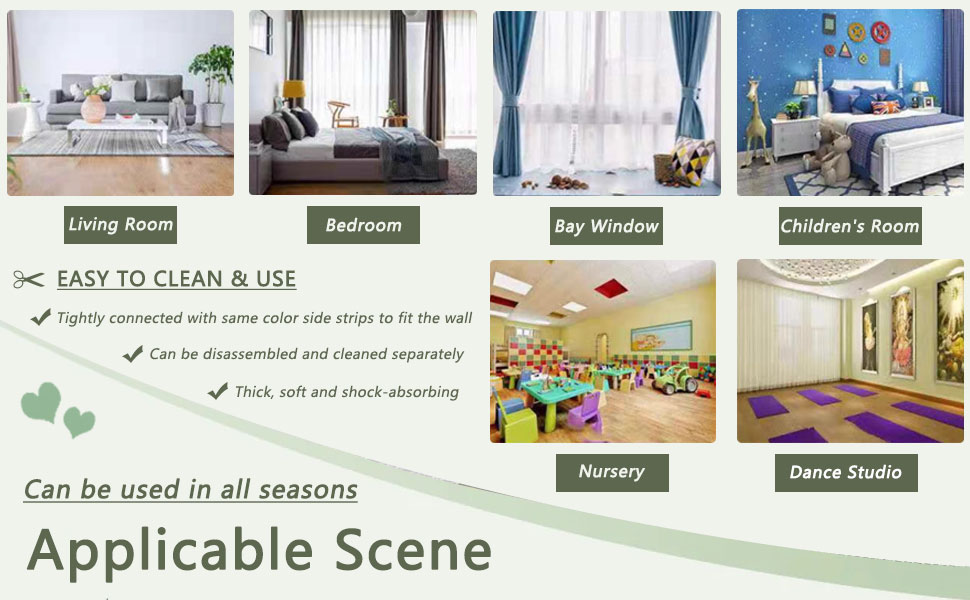 Living Room

Bedroom

Bay Window

Children's Room

EASY TO CLEAN & USE

Tightly connected with same color side strips to fit the wall

Can be disassembled and cleaned separately

Thick, soft and shock-absorbing

Nursery

Dance Studio

Can be used in all seasons

Applicable Scene